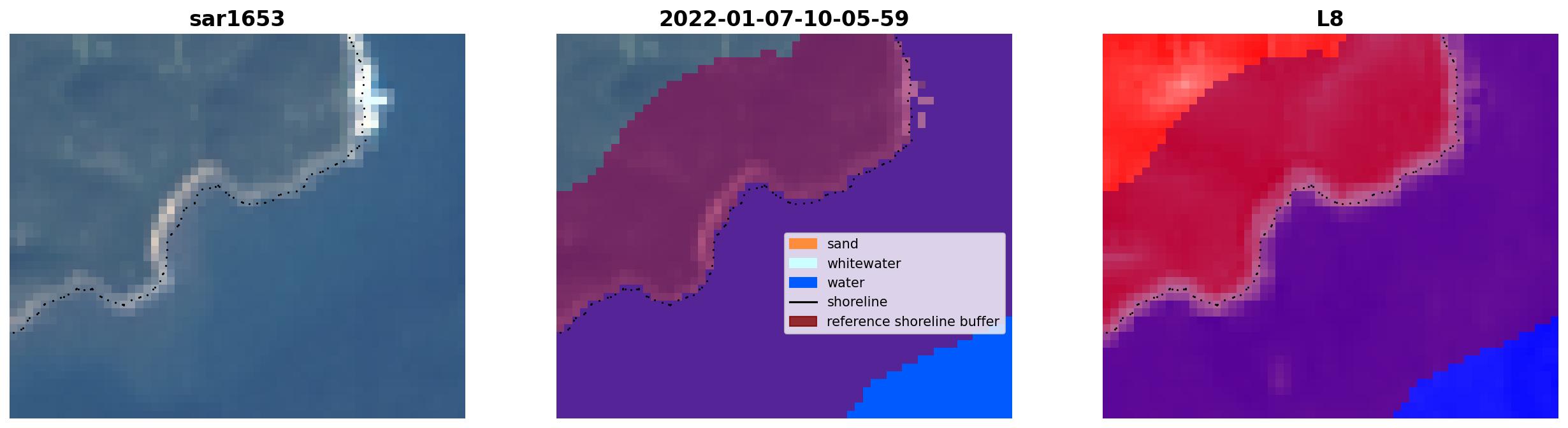 sar1653

2022-01-07-10-05-59

sand
whitewater
water
shoreline
reference shoreline buffer

L8